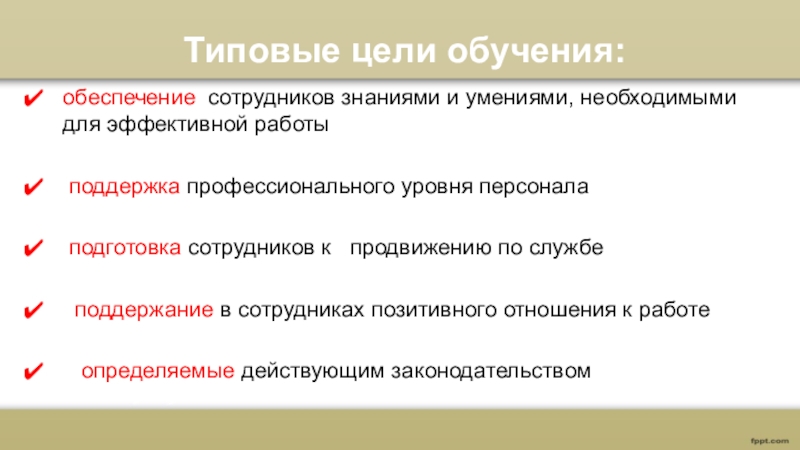 Типовые цели обучения:

✔ обеспечение сотрудников знаниями и умениями, необходимыми для эффективной работы

✔ поддержка профессионального уровня персонала

✔ подготовка сотрудников к продвижению по службе

✔ поддержание в сотрудниках позитивного отношения к работе

✔ определяемые действующим законодательством

fppt.com